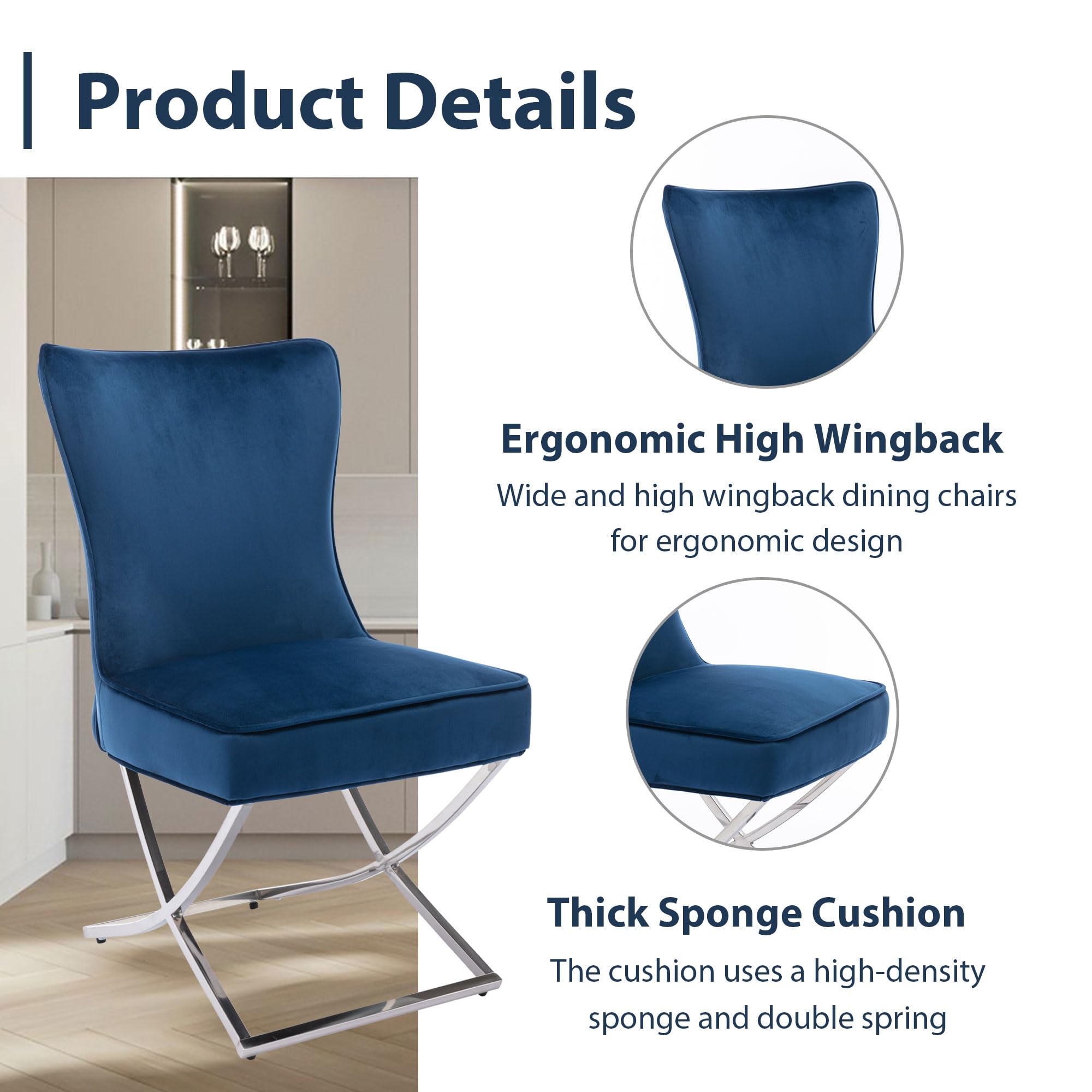 Product Details

Ergonomic High Wingback

Wide and high wingback dining chairs for ergonomic design

Thick Sponge Cushion

The cushion uses a high-density sponge and double spring